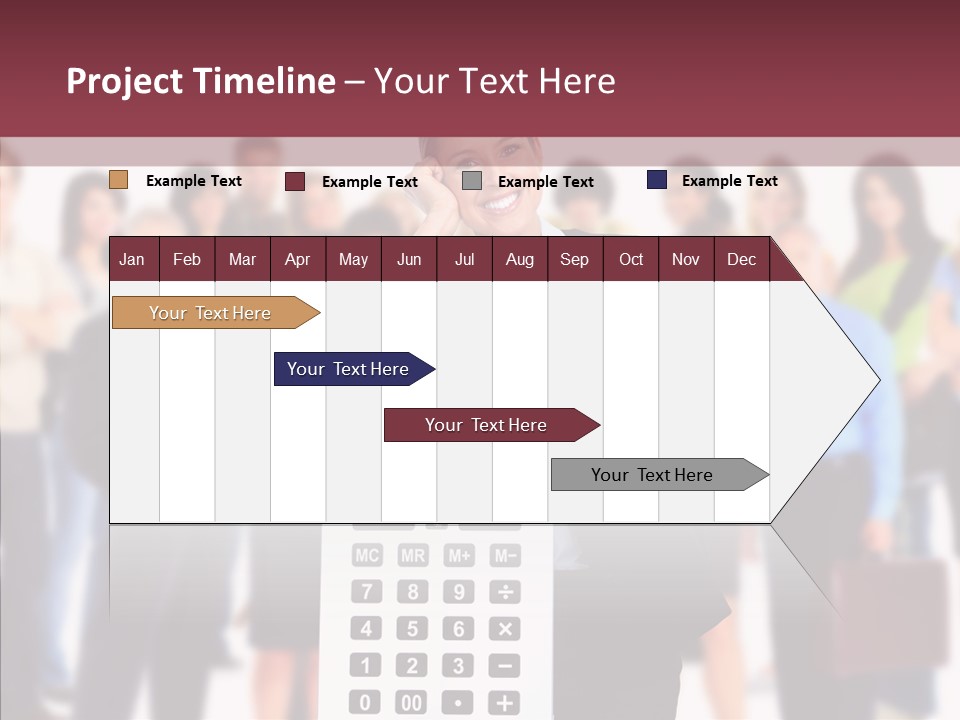 Project Timeline – Your Text Here

Example Text Example Text Example Text Example Text

| Jan | Feb | Mar | Apr | May | Jun | Jul | Aug | Sep | Oct | Nov | Dec |
|---|---|---|---|---|---|---|---|---|---|---|---|

Your Text Here

Your Text Here

Your Text Here

Your Text Here

MC MR M+ M−
7 8 9 ÷
4 5 6 ×
1 2 3 −
0 00 • +